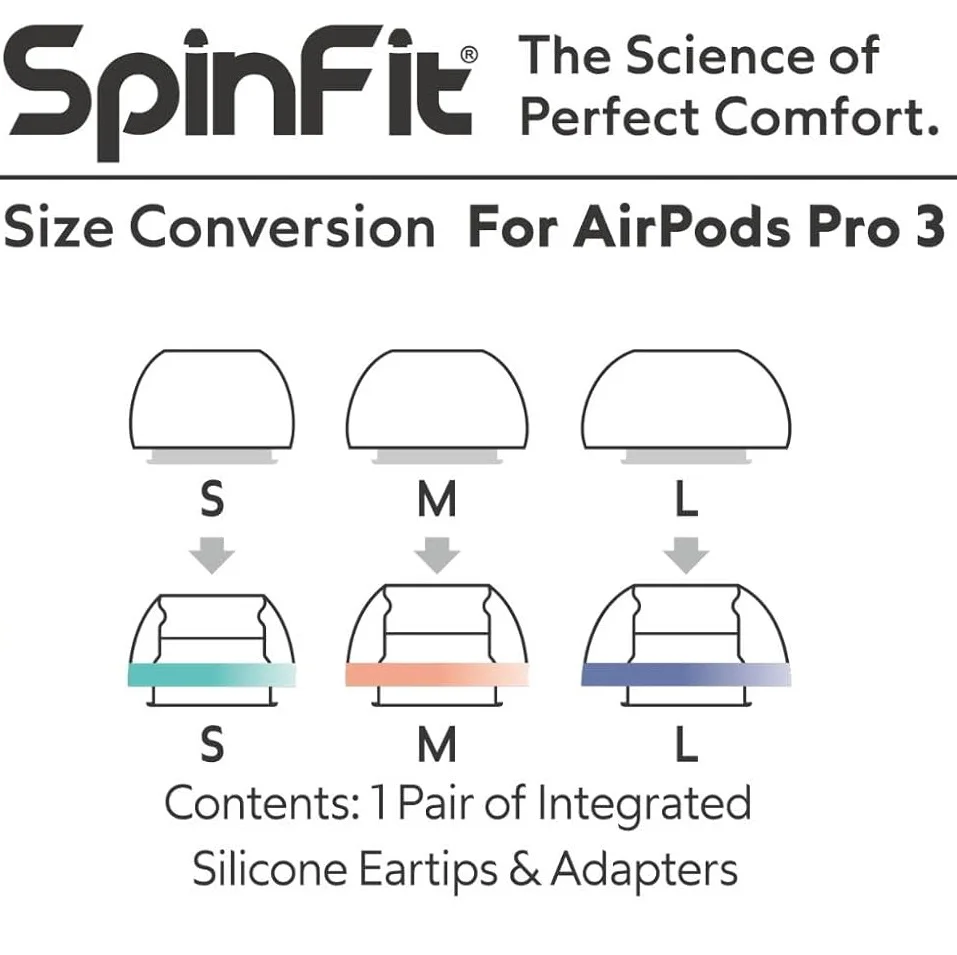 SpinFit® The Science of Perfect Comfort.

Size Conversion For AirPods Pro 3

S M L

S M L

Contents: 1 Pair of Integrated Silicone Eartips & Adapters